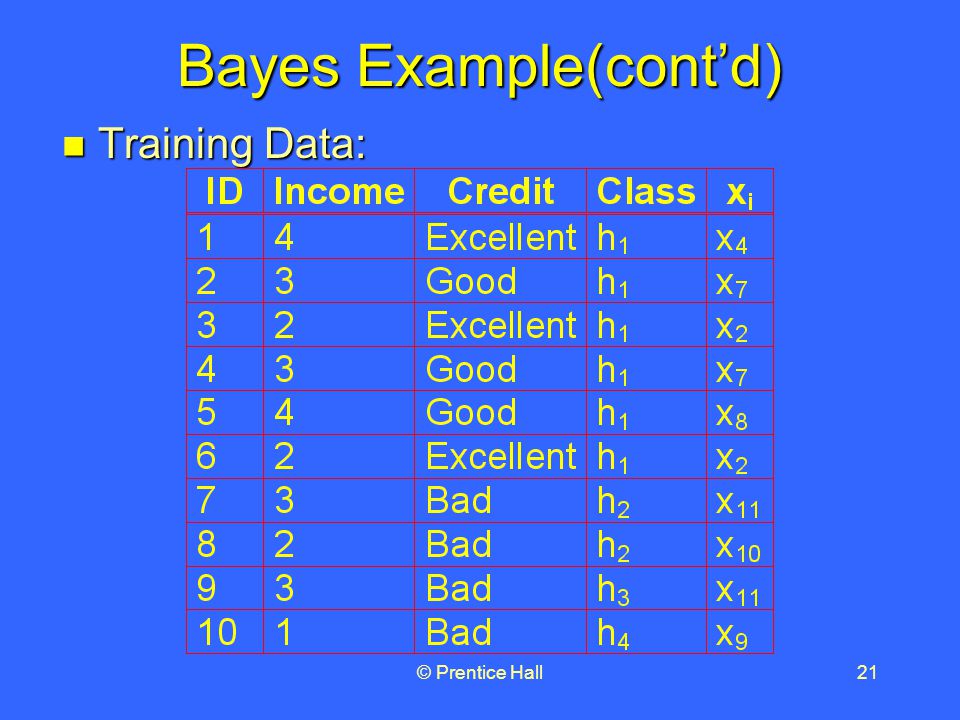 Bayes Example(cont'd)

Training Data:

| ID | Income | Credit | Class | $x_i$ |
|---|---|---|---|---|
| 1 | 4 | Excellent | $h_1$ | $x_4$ |
| 2 | 3 | Good | $h_1$ | $x_7$ |
| 3 | 2 | Excellent | $h_1$ | $x_2$ |
| 4 | 3 | Good | $h_1$ | $x_7$ |
| 5 | 4 | Good | $h_1$ | $x_8$ |
| 6 | 2 | Excellent | $h_1$ | $x_2$ |
| 7 | 3 | Bad | $h_2$ | $x_{11}$ |
| 8 | 2 | Bad | $h_2$ | $x_{10}$ |
| 9 | 3 | Bad | $h_3$ | $x_{11}$ |
| 10 | 1 | Bad | $h_4$ | $x_9$ |

© Prentice Hall

21